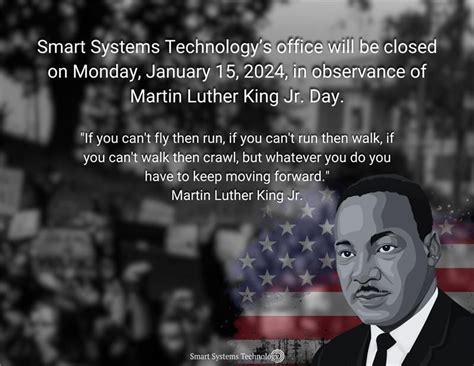 Smart Systems Technology's office will be closed on Monday, January 15, 2024, in observance of Martin Luther King Jr. Day.

"If you can't fly then run, if you can't run then walk, if you can't walk then crawl, but whatever you do you have to keep moving forward."
Martin Luther King Jr.

Smart Systems Technology